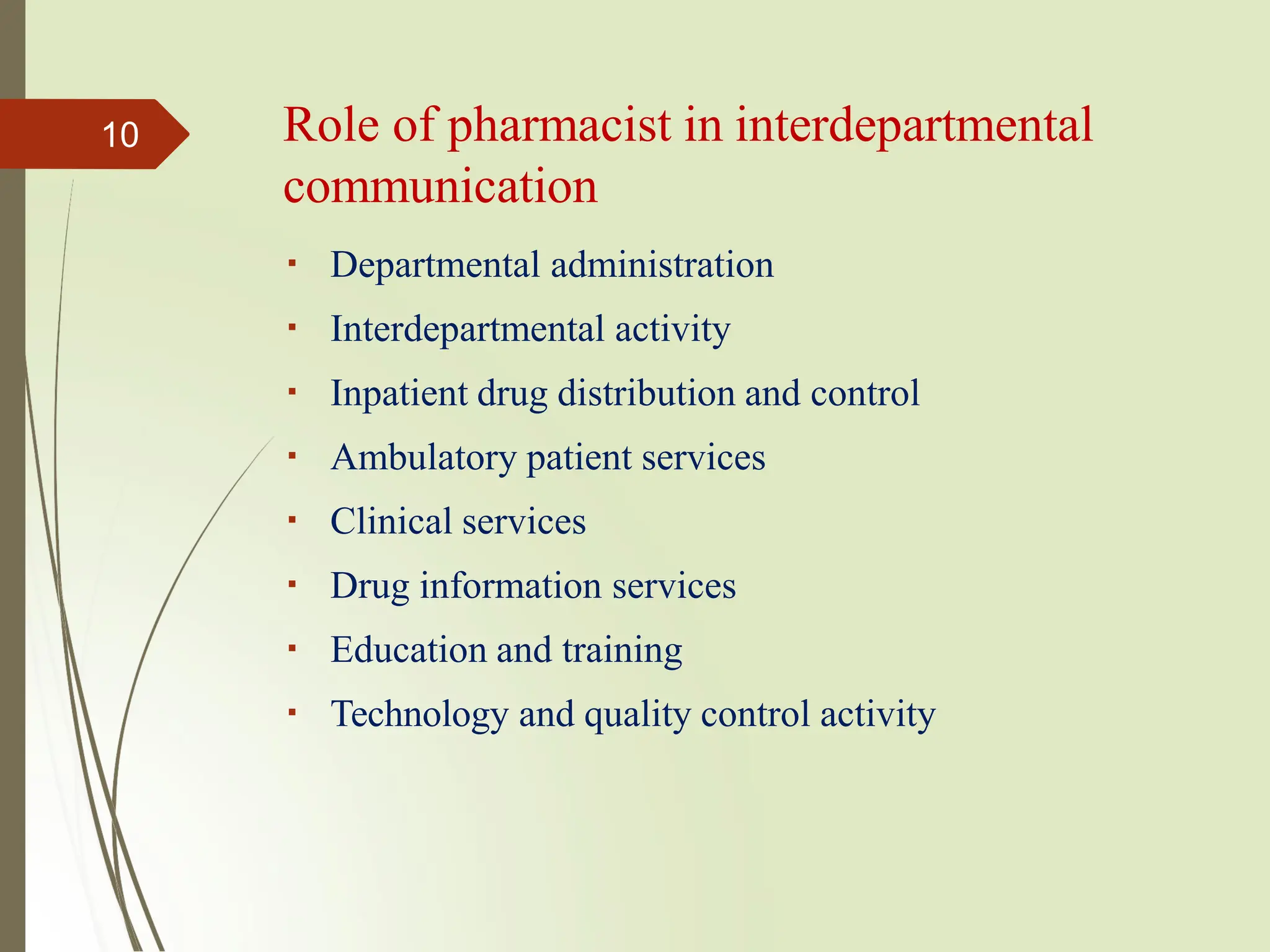 10

Role of pharmacist in interdepartmental communication

▪ Departmental administration
▪ Interdepartmental activity
▪ Inpatient drug distribution and control
▪ Ambulatory patient services
▪ Clinical services
▪ Drug information services
▪ Education and training
▪ Technology and quality control activity